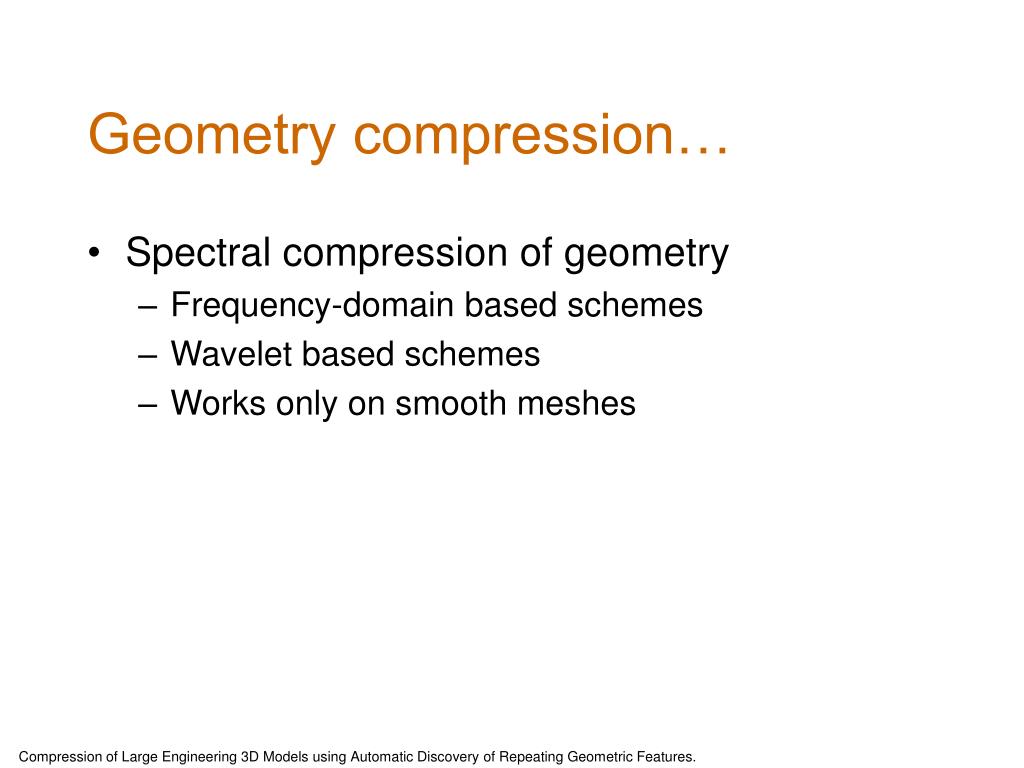 Geometry compression…

• Spectral compression of geometry
– Frequency-domain based schemes
– Wavelet based schemes
– Works only on smooth meshes

Compression of Large Engineering 3D Models using Automatic Discovery of Repeating Geometric Features.